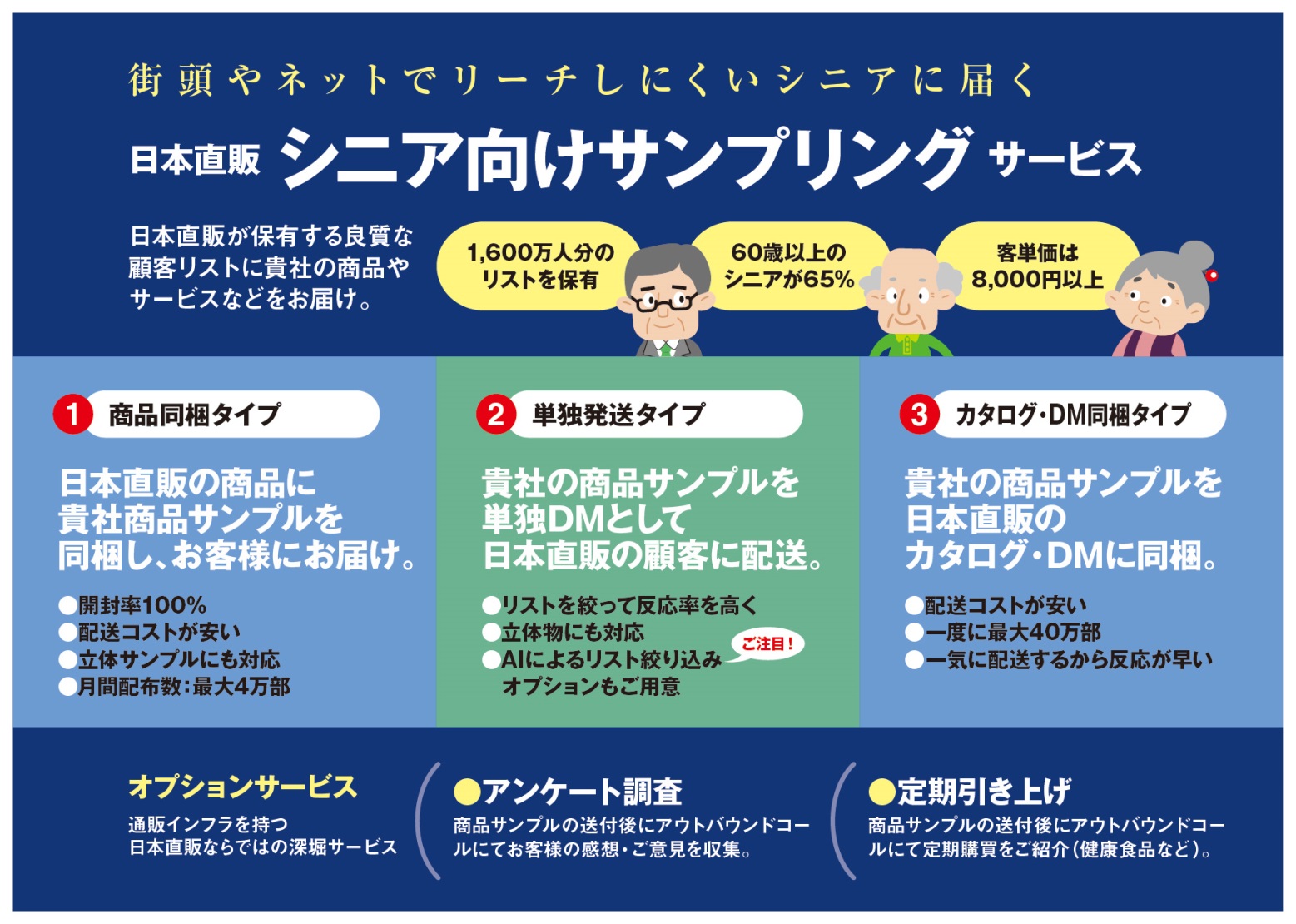 街頭やネットでリーチしにくいシニアに届く

日本直販 シニア向けサンプリング サービス

日本直販が保有する良質な顧客リストに貴社の商品やサービスなどをお届け。

1,600万人分のリストを保有

60歳以上のシニアが65%

客単価は8,000円以上

1 商品同梱タイプ

日本直販の商品に貴社商品サンプルを同梱し、お客様にお届け。

●開封率100%
●配送コストが安い
●立体サンプルにも対応
●月間配布数:最大4万部

2 単独発送タイプ

貴社の商品サンプルを単独DMとして日本直販の顧客に配送。

●リストを絞って反応率を高く
●立体物にも対応
●AIによるリスト絞り込みオプションもご用意

ご注目!

3 カタログ・DM同梱タイプ

貴社の商品サンプルを日本直販のカタログ・DMに同梱。

●配送コストが安い
●一度に最大40万部
●一気に配送するから反応が早い

オプションサービス

通販インフラを持つ日本直販ならではの深堀サービス

●アンケート調査

商品サンプルの送付後にアウトバウンドコールにてお客様の感想・ご意見を収集。

●定期引き上げ

商品サンプルの送付後にアウトバウンドコールにて定期購買をご紹介(健康食品など)。